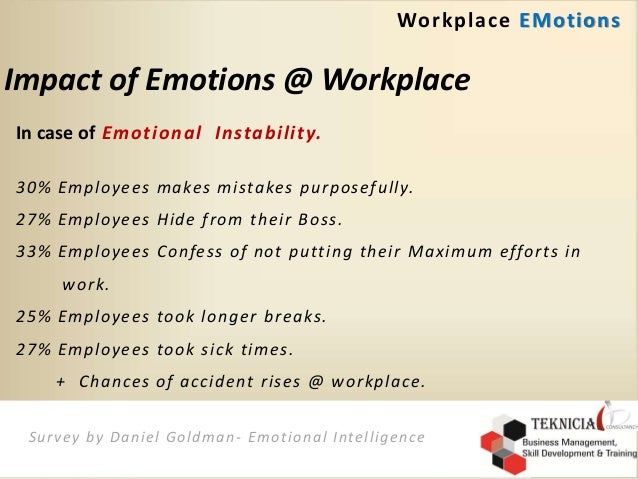 Workplace EMotions

Impact of Emotions @ Workplace

In case of Emotional Instability.

30% Employees makes mistakes purposefully.

27% Employees Hide from their Boss.

33% Employees Confess of not putting their Maximum efforts in work.

25% Employees took longer breaks.

27% Employees took sick times.

+ Chances of accident rises @ workplace.

Survey by Daniel Goldman- Emotional Intelligence

TEKNICIA CONSULTANCY
Business Management, Skill Development & Training